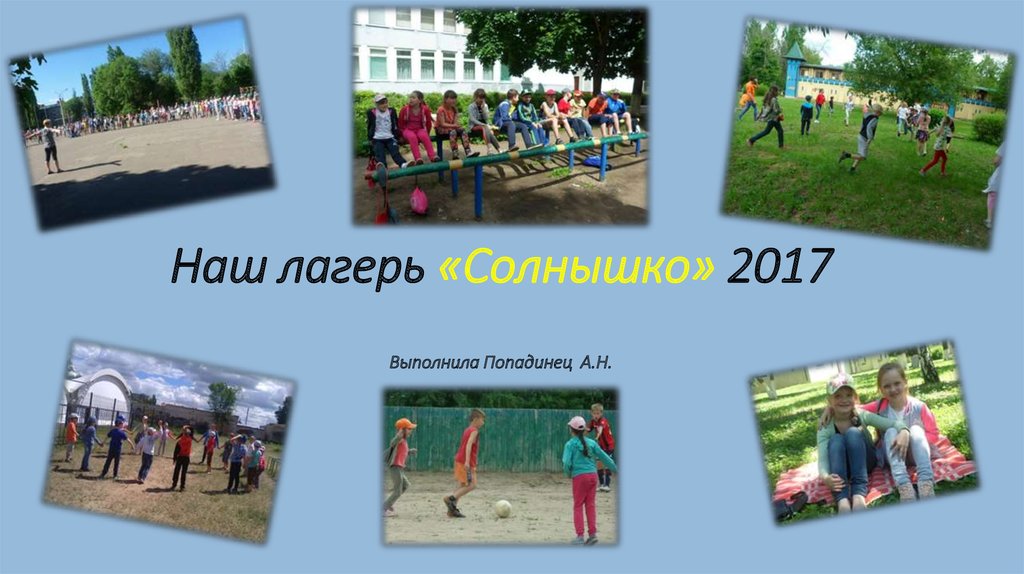 Наш лагерь «Солнышко» 2017

Выполнила Попадинец А.Н.